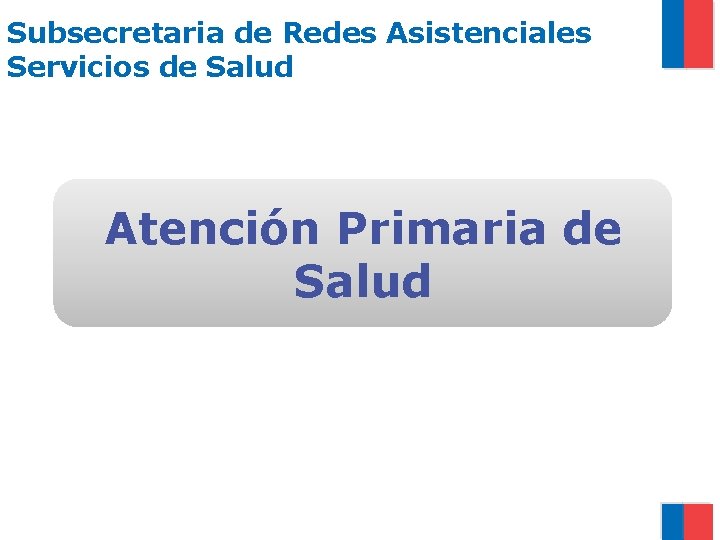 Subsecretaria de Redes Asistenciales
Servicios de Salud

Atención Primaria de Salud